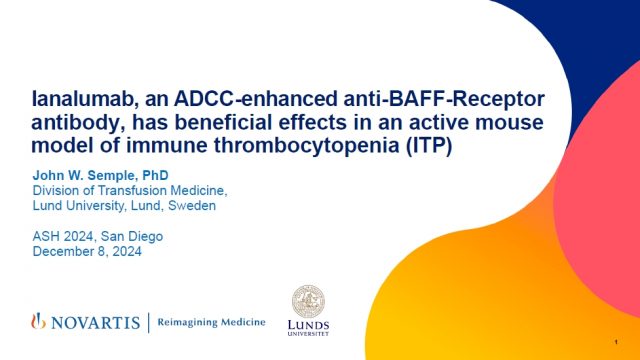 Ianalumab, an ADCC-enhanced anti-BAFF-Receptor antibody, has beneficial effects in an active mouse model of immune thrombocytopenia (ITP)

John W. Semple, PhD
Division of Transfusion Medicine, Lund University, Lund, Sweden

ASH 2024, San Diego
December 8, 2024

NOVARTIS | Reimagining Medicine

LUNDS UNIVERSITET

1